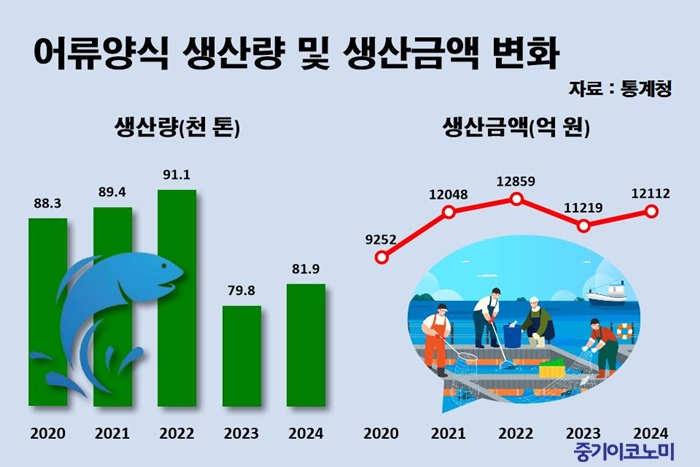 어류양식 생산량 및 생산금액 변화

자료 : 통계청

생산량(천 톤)

88.3
89.4
91.1
79.8
81.9

2020 2021 2022 2023 2024

생산금액(억 원)

9252
12048
12859
11219
12112

2020 2021 2022 2023 2024

중기이코노미